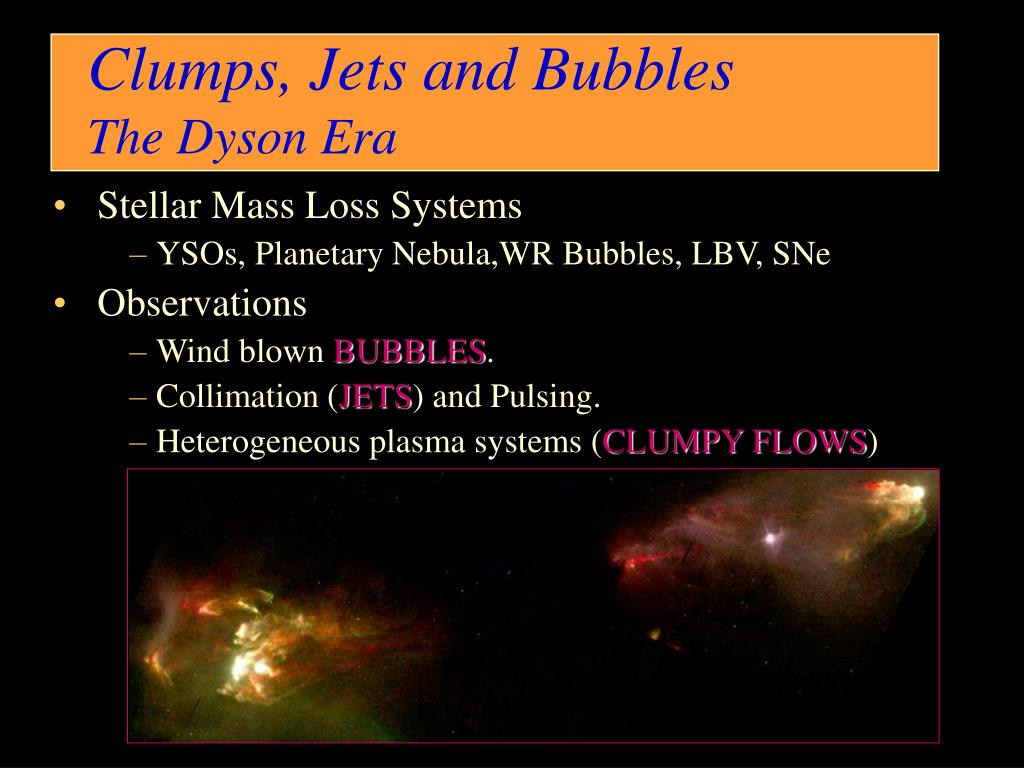 Clumps, Jets and Bubbles
The Dyson Era

• Stellar Mass Loss Systems
– YSOs, Planetary Nebula,WR Bubbles, LBV, SNe
• Observations
– Wind blown BUBBLES.
– Collimation (JETS) and Pulsing.
– Heterogeneous plasma systems (CLUMPY FLOWS)